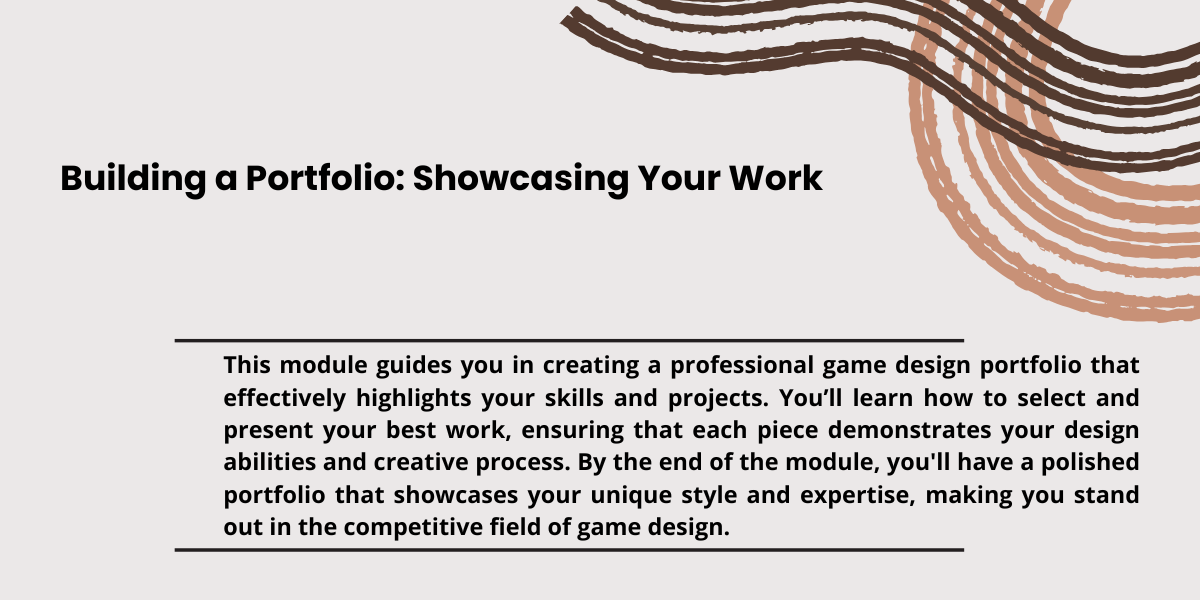 Building a Portfolio: Showcasing Your Work

This module guides you in creating a professional game design portfolio that effectively highlights your skills and projects. You’ll learn how to select and present your best work, ensuring that each piece demonstrates your design abilities and creative process. By the end of the module, you'll have a polished portfolio that showcases your unique style and expertise, making you stand out in the competitive field of game design.